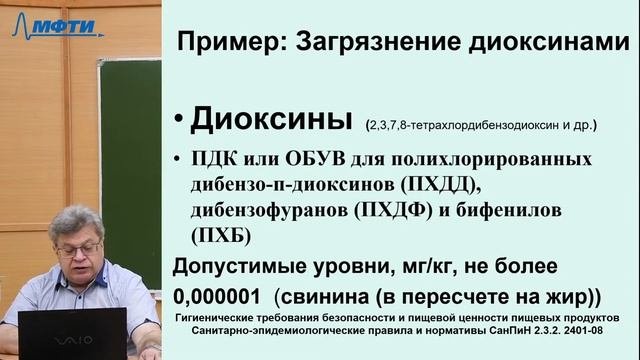 МФТИ

Пример: Загрязнение диоксинами

• Диоксины (2,3,7,8-тетрахлордибензодиоксин и др.)

• ПДК или ОБУВ для полихлорированных дибензо-п-диоксинов (ПХДД), дибензофуранов (ПХДФ) и бифенилов (ПХБ)

Допустимые уровни, мг/кг, не более
0,000001 (свинина (в пересчете на жир))

Гигиенические требования безопасности и пищевой ценности пищевых продуктов
Санитарно-эпидемиологические правила и нормативы СанПиН 2.3.2. 2401-08

VAIO